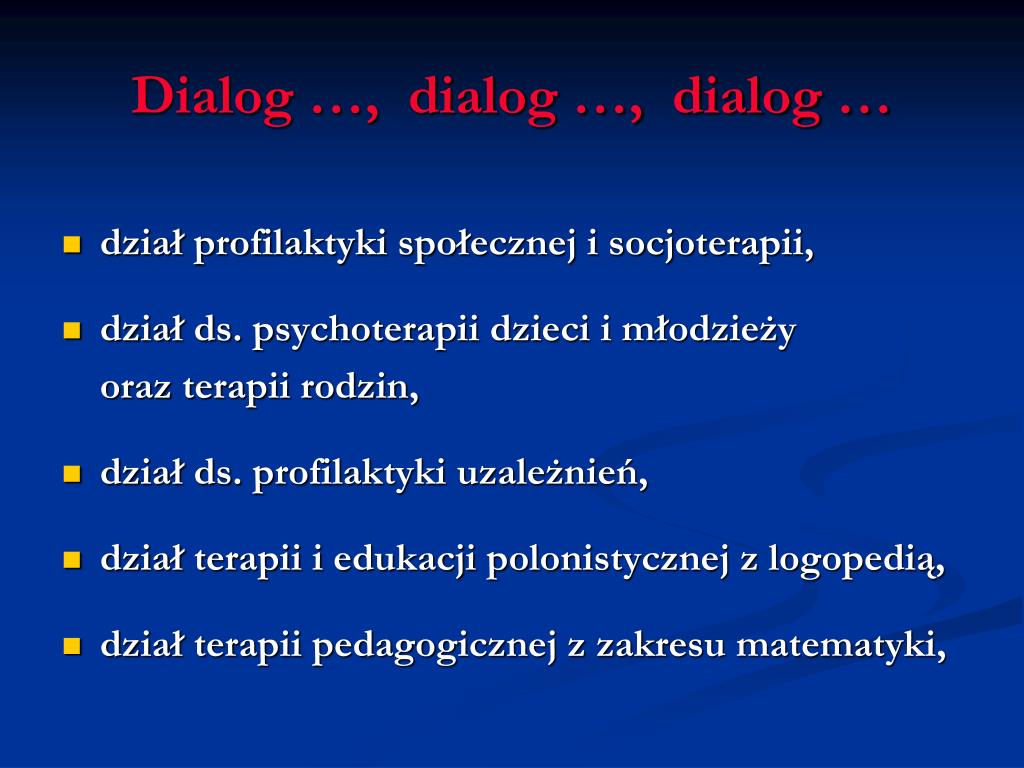 Dialog …, dialog …, dialog …

- dział profilaktyki społecznej i socjoterapii,
- dział ds. psychoterapii dzieci i młodzieży oraz terapii rodzin,
- dział ds. profilaktyki uzależnień,
- dział terapii i edukacji polonistycznej z logopedią,
- dział terapii pedagogicznej z zakresu matematyki,